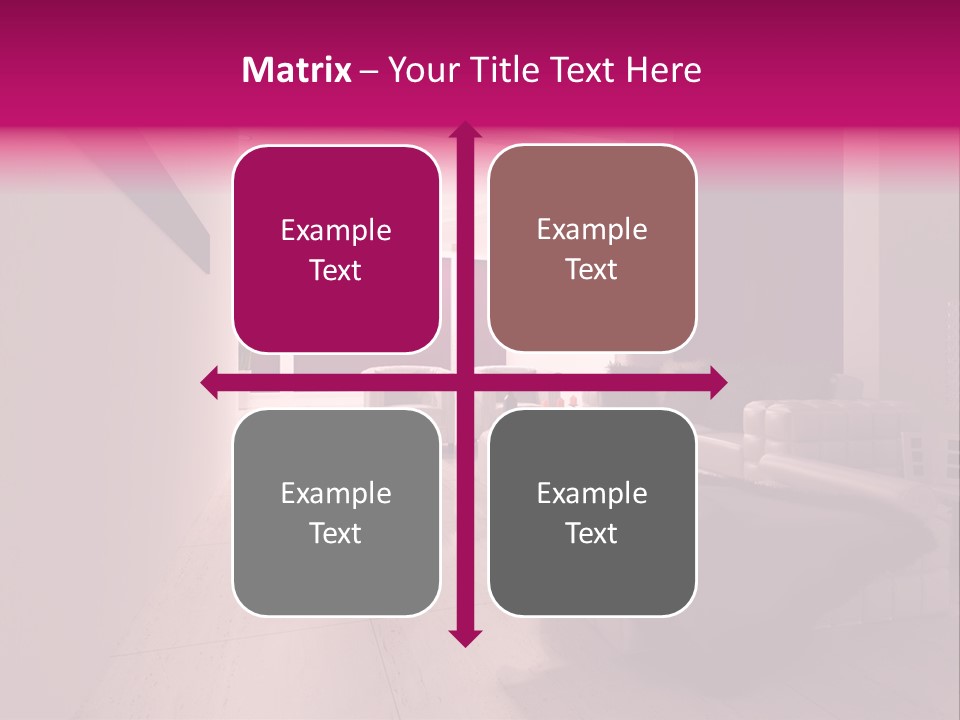 Matrix – Your Title Text Here

Example Text

Example Text

Example Text

Example Text